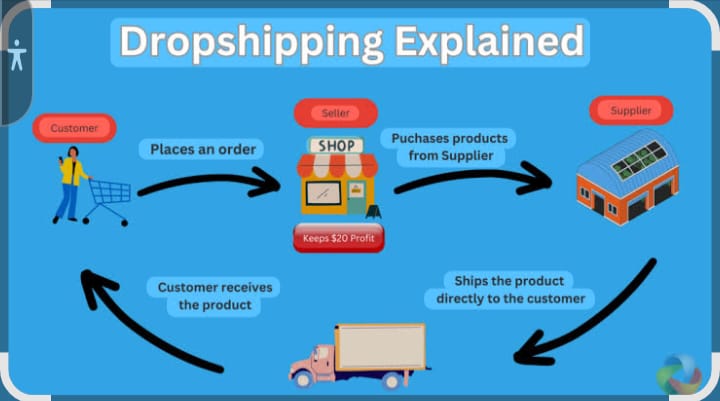 Dropshipping Explained

Customer

Places an order

Seller

SHOP

Keeps $20 Profit

Puchases products from Supplier

Supplier

Ships the product directly to the customer

Customer receives the product